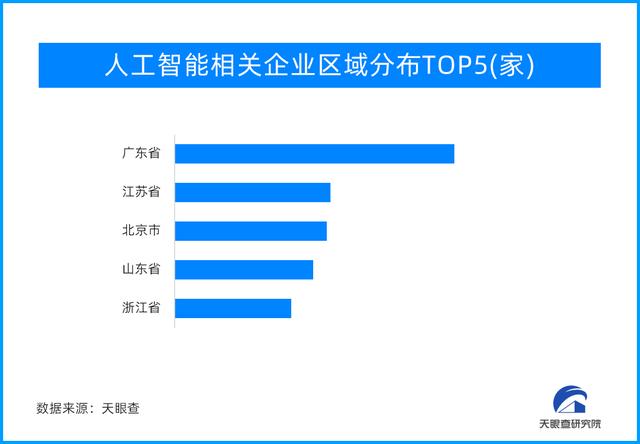 人工智能相关企业区域分布TOP5(家)

广东省
江苏省
北京市
山东省
浙江省

数据来源：天眼查

天眼查研究院